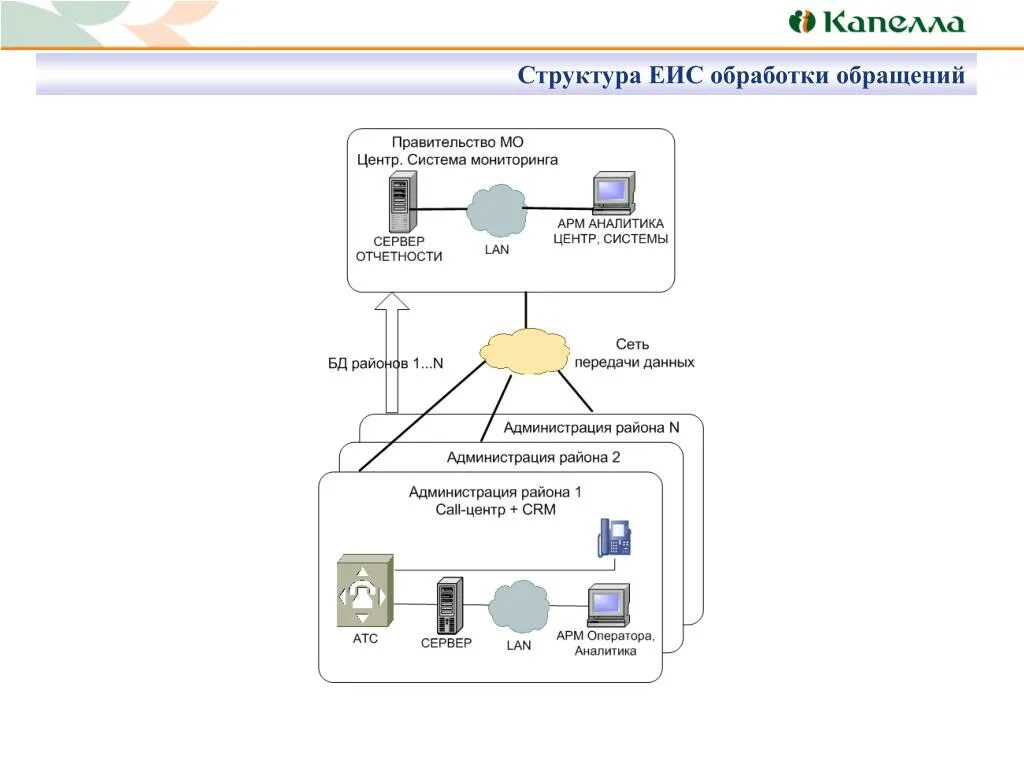 Капелла

Структура ЕИС обработки обращений

Правительство МО
Центр. Система мониторинга

СЕРВЕР ОТЧЕТНОСТИ

LAN

АРМ АНАЛИТИКА ЦЕНТР, СИСТЕМЫ

БД районов 1...N

Сеть передачи данных

Администрация района N

Администрация района 2

Администрация района 1
Call-центр + CRM

АТС

СЕРВЕР

LAN

АРМ Оператора, Аналитика